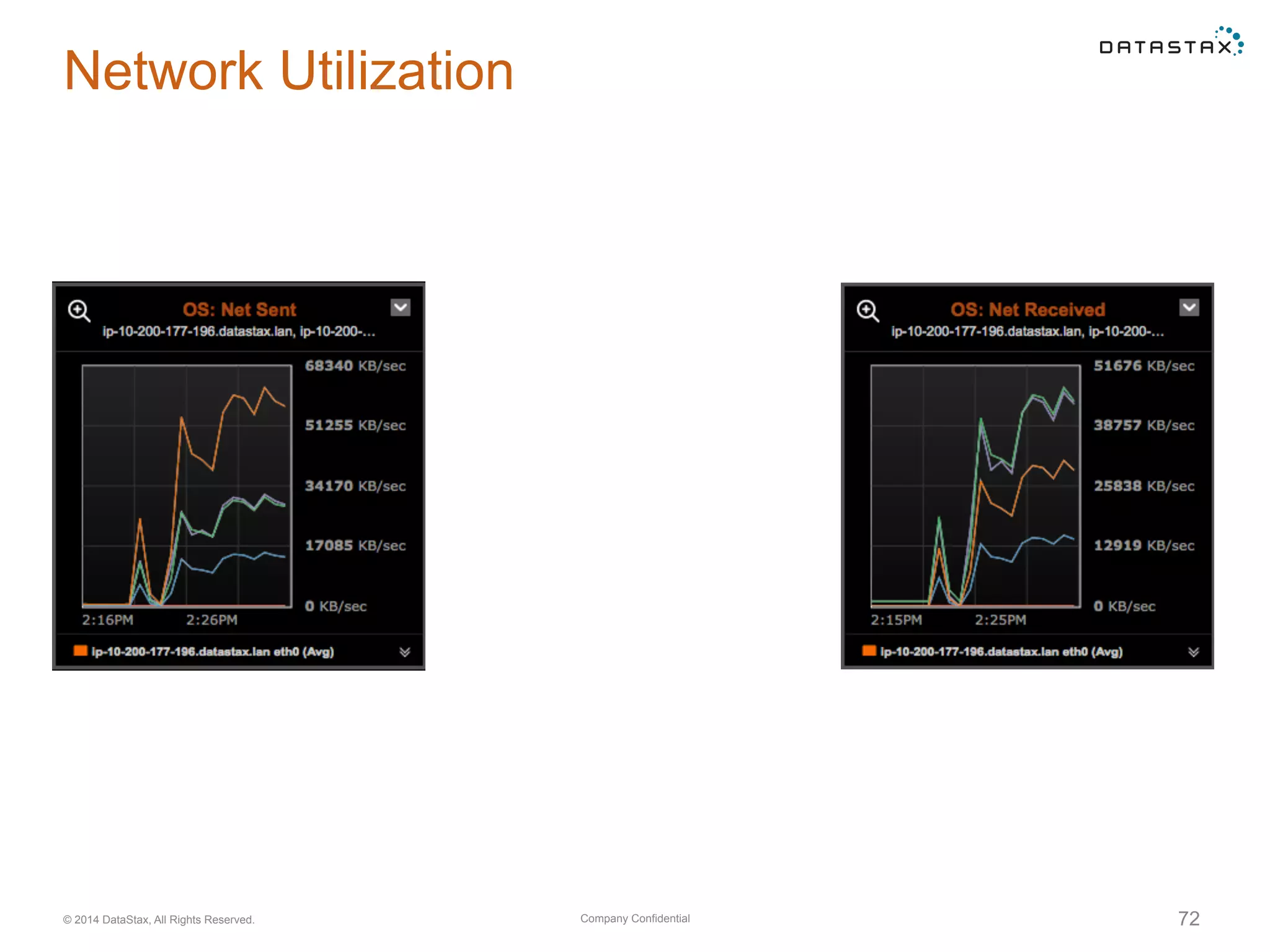 Network Utilization

DATASTAX

OS: Net Sent
ip-10-200-177-196.datastax.lan, ip-10-200-...

68340 KB/sec
51255 KB/sec
34170 KB/sec
17085 KB/sec
0 KB/sec
2:16PM 2:26PM

ip-10-200-177-196.datastax.lan eth0 (Avg)

OS: Net Received
ip-10-200-177-196.datastax.lan, ip-10-200-...

51676 KB/sec
38757 KB/sec
25838 KB/sec
12919 KB/sec
0 KB/sec
2:15PM 2:25PM

ip-10-200-177-196.datastax.lan eth0 (Avg)

© 2014 DataStax, All Rights Reserved.

Company Confidential

72